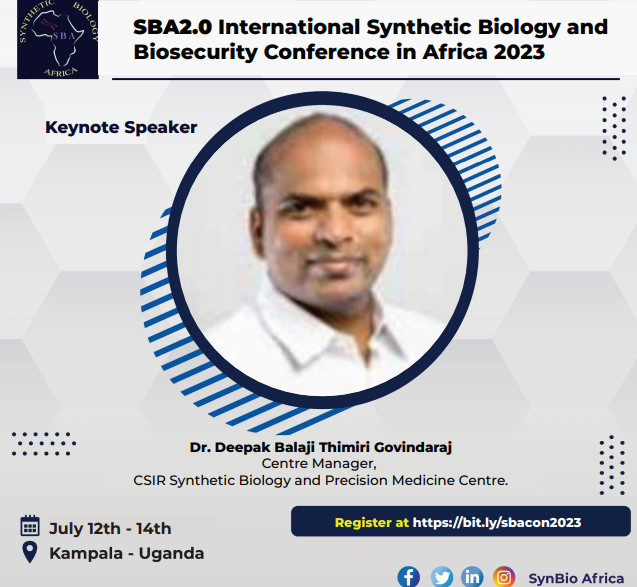 SYNTHETIC BIOLOGY
SBA
AFRICA

SBA2.0 International Synthetic Biology and Biosecurity Conference in Africa 2023

Keynote Speaker

Dr. Deepak Balaji Thimiri Govindaraj
Centre Manager,
CSIR Synthetic Biology and Precision Medicine Centre.

July 12th - 14th
Kampala - Uganda

Register at https://bit.ly/sbacon2023

SynBio Africa